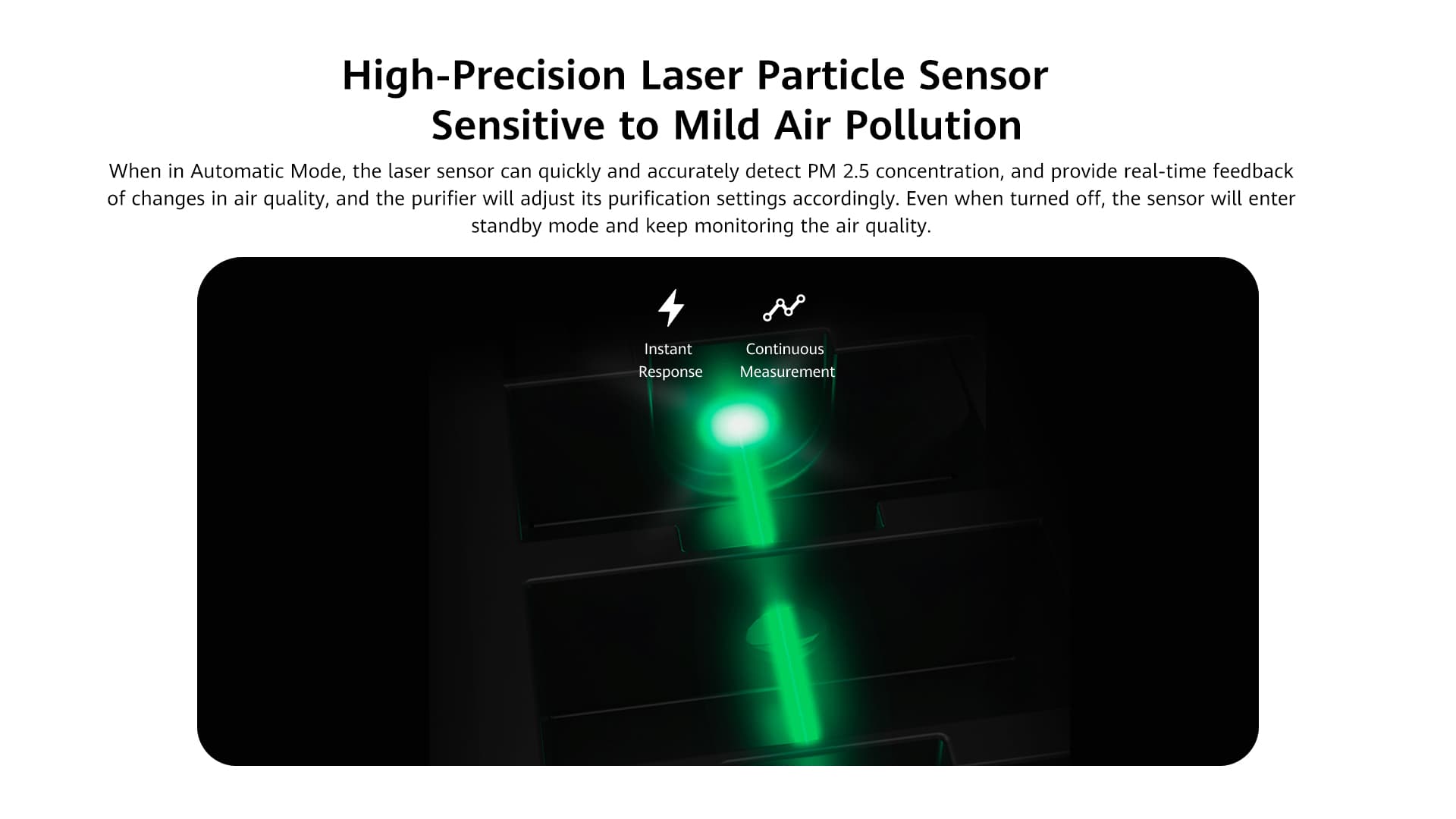 High-Precision Laser Particle Sensor
Sensitive to Mild Air Pollution

When in Automatic Mode, the laser sensor can quickly and accurately detect PM 2.5 concentration, and provide real-time feedback of changes in air quality, and the purifier will adjust its purification settings accordingly. Even when turned off, the sensor will enter standby mode and keep monitoring the air quality.

Instant Response

Continuous Measurement